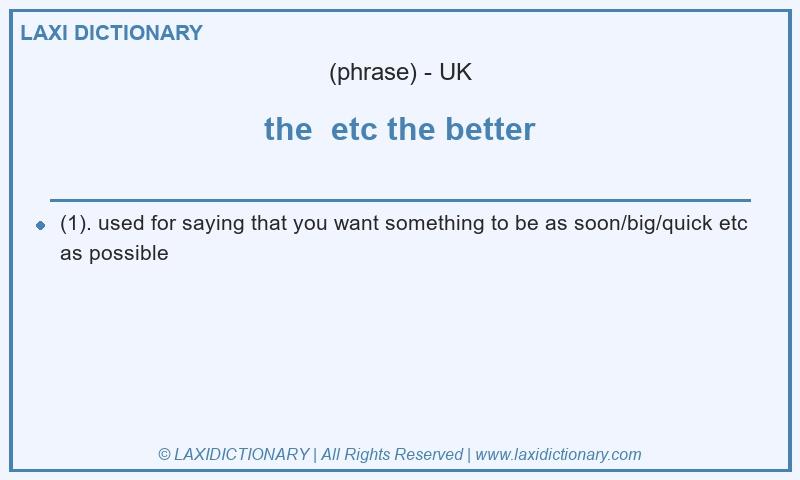 LAXI DICTIONARY

(phrase) - UK

the  etc the better

(1). used for saying that you want something to be as soon/big/quick etc as possible

© LAXIDICTIONARY | All Rights Reserved | www.laxidictionary.com